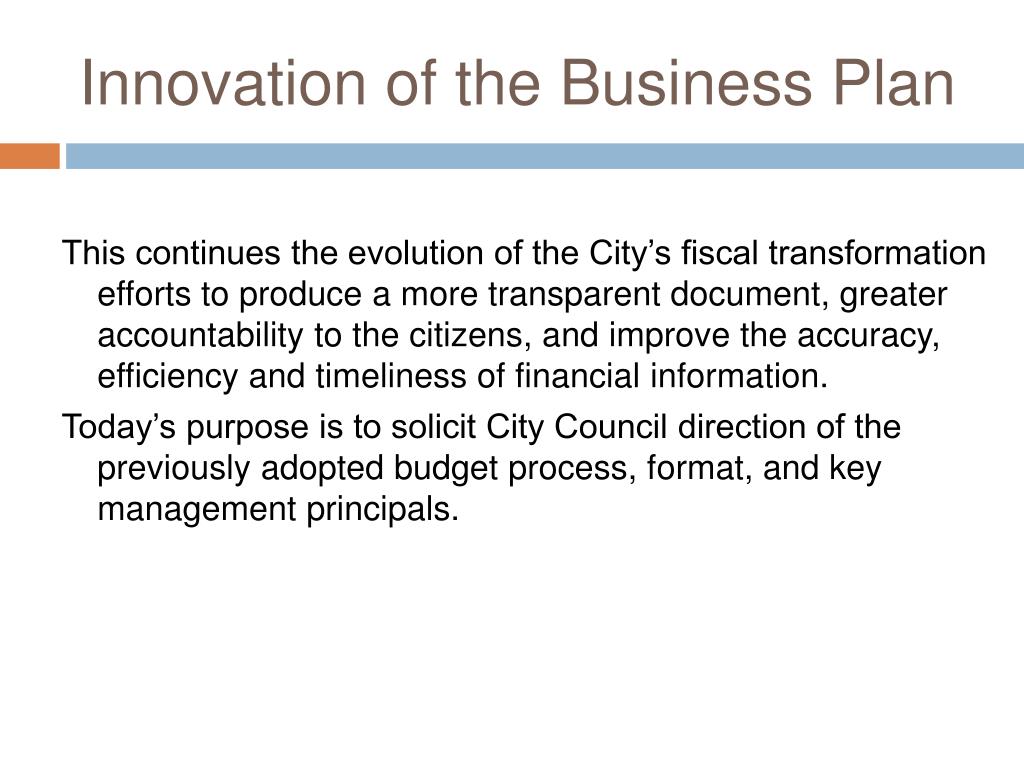 Innovation of the Business Plan

This continues the evolution of the City’s fiscal transformation efforts to produce a more transparent document, greater accountability to the citizens, and improve the accuracy, efficiency and timeliness of financial information.

Today’s purpose is to solicit City Council direction of the previously adopted budget process, format, and key management principals.